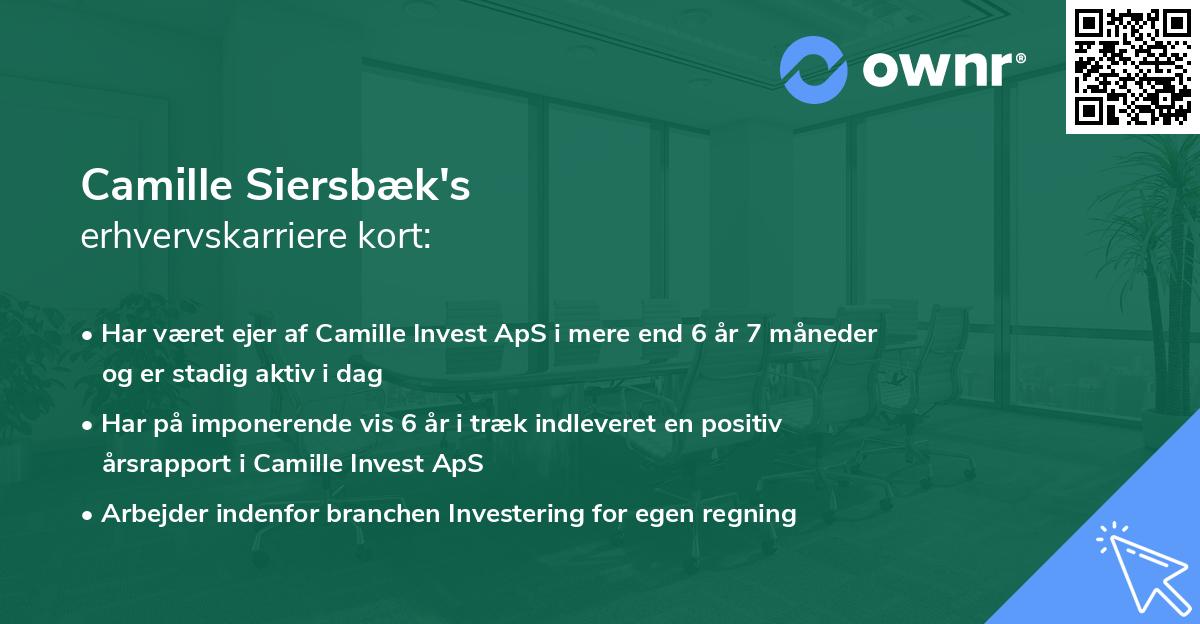 ownr®

Camille Siersbæk's
erhvervskarriere kort:

• Har været ejer af Camille Invest ApS i mere end 6 år 7 måneder og er stadig aktiv i dag

• Har på imponerende vis 6 år i træk indleveret en positiv årsrapport i Camille Invest ApS

• Arbejder indenfor branchen Investering for egen regning